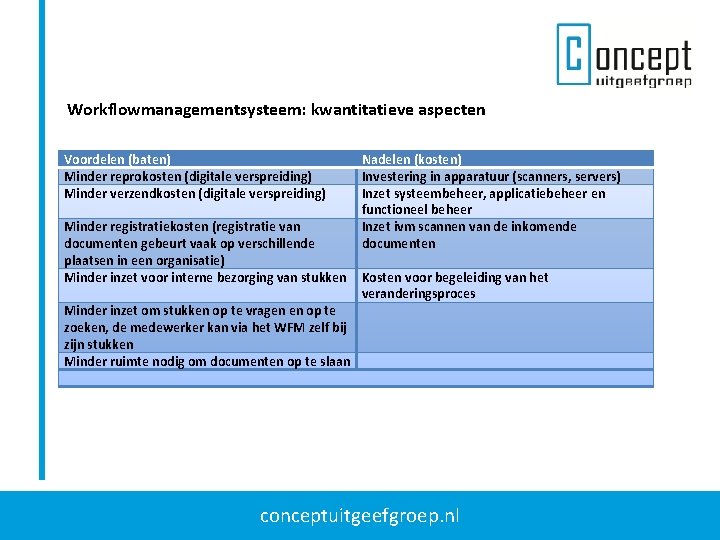 Concept uitgeefgroep

Workflowmanagementsysteem: kwantitatieve aspecten

| Voordelen (baten) | Nadelen (kosten) |
|---|---|
| Minder reprokosten (digitale verspreiding) | Investering in apparatuur (scanners, servers) |
| Minder verzendkosten (digitale verspreiding) | Inzet systeembeheer, applicatiebeheer en functioneel beheer |
| Minder registratiekosten (registratie van documenten gebeurt vaak op verschillende plaatsen in een organisatie) | Inzet ivm scannen van de inkomende documenten |
| Minder inzet voor interne bezorging van stukken | Kosten voor begeleiding van het veranderingsproces |
| Minder inzet om stukken op te vragen en op te zoeken, de medewerker kan via het WFM zelf bij zijn stukken | |
| Minder ruimte nodig om documenten op te slaan | |

conceptuitgeefgroep.nl